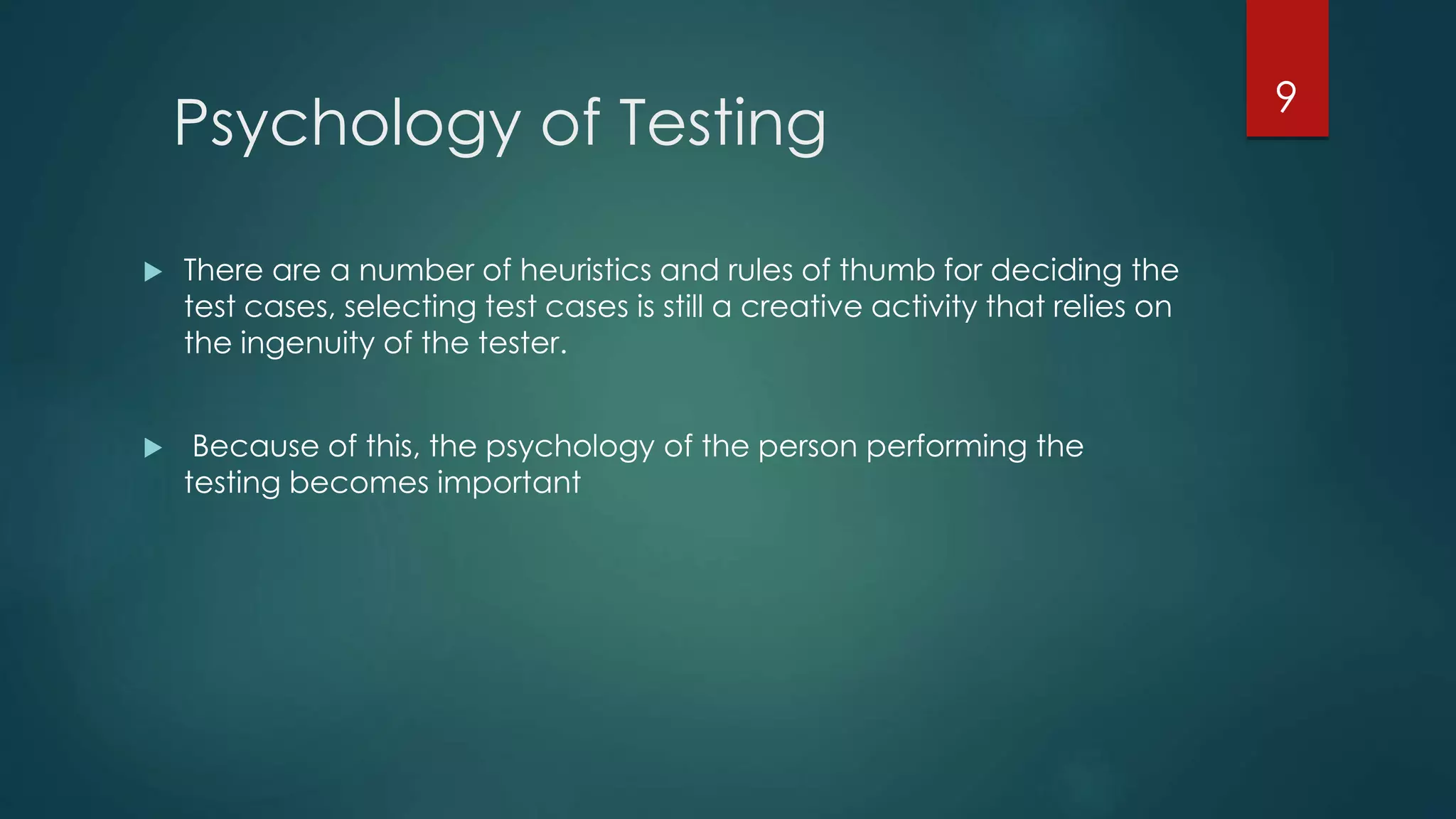 9

Psychology of Testing

There are a number of heuristics and rules of thumb for deciding the test cases, selecting test cases is still a creative activity that relies on the ingenuity of the tester.

Because of this, the psychology of the person performing the testing becomes important